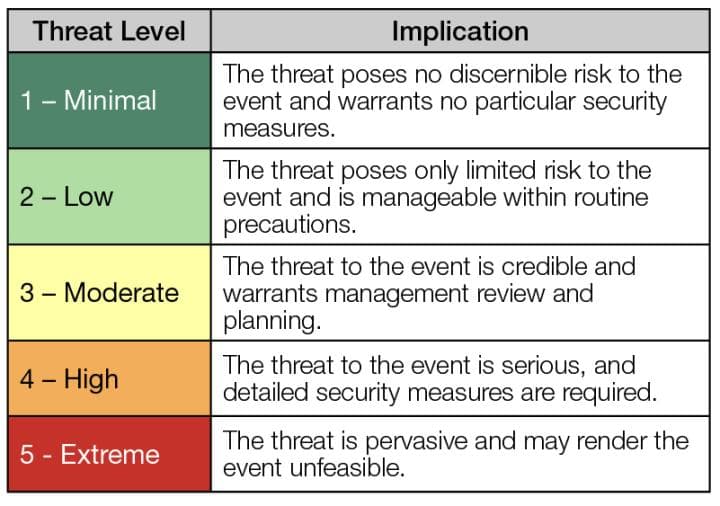 | Threat Level | Implication |
|---|---|
| 1 – Minimal | The threat poses no discernible risk to the event and warrants no particular security measures. |
| 2 – Low | The threat poses only limited risk to the event and is manageable within routine precautions. |
| 3 – Moderate | The threat to the event is credible and warrants management review and planning. |
| 4 – High | The threat to the event is serious, and detailed security measures are required. |
| 5 - Extreme | The threat is pervasive and may render the event unfeasible. |